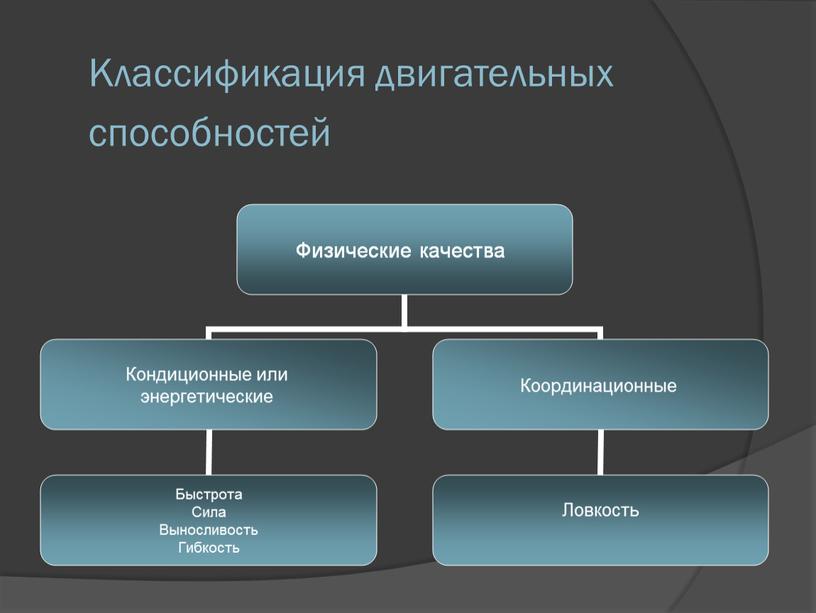 Классификация двигательных способностей

Физические качества

Кондиционные или энергетические

Координационные

Быстрота
Сила
Выносливость
Гибкость

Ловкость